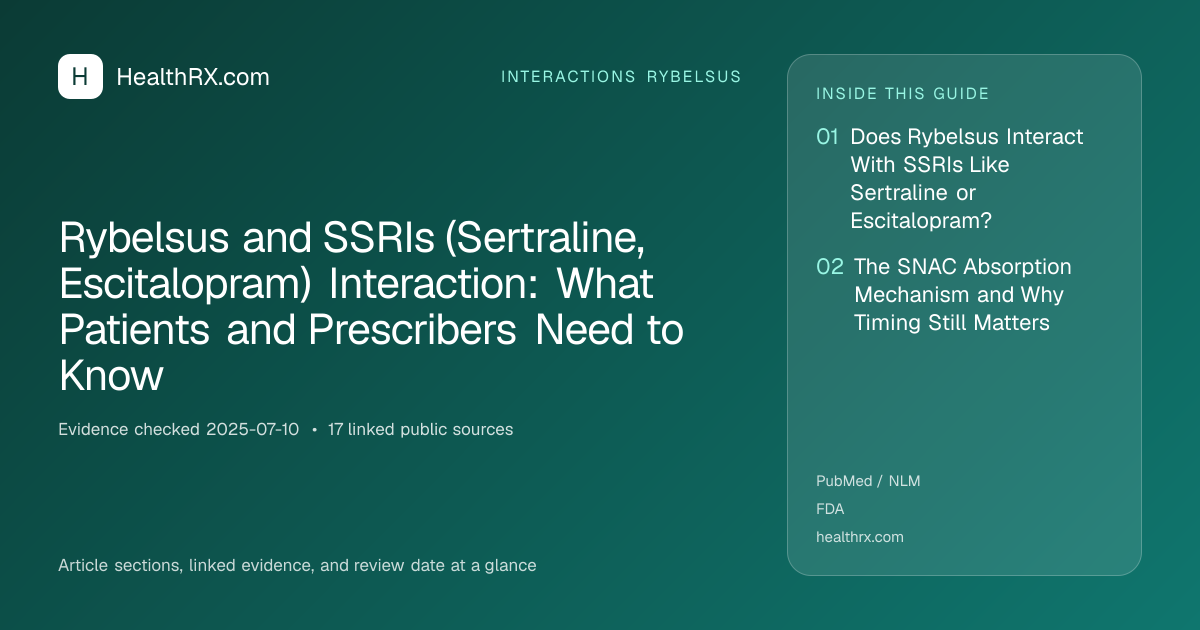 H HealthRX.com

INTERACTIONS RYBELSUS

Rybelsus and SSRIs (Sertraline, Escitalopram) Interaction: What Patients and Prescribers Need to Know

Evidence checked 2025-07-10 • 17 linked public sources

Article sections, linked evidence, and review date at a glance

INSIDE THIS GUIDE

01 Does Rybelsus Interact With SSRIs Like Sertraline or Escitalopram?

02 The SNAC Absorption Mechanism and Why Timing Still Matters

PubMed / NLM

FDA

healthrx.com